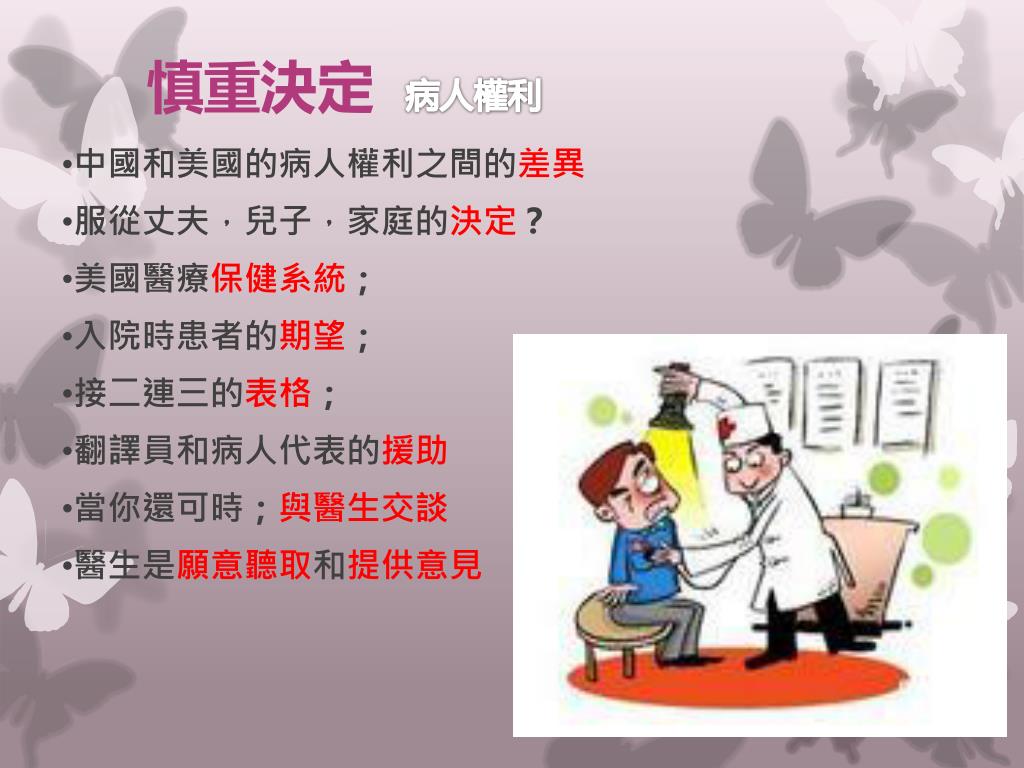 慎重決定 病人權利

•中國和美國的病人權利之間的差異

•服從丈夫，兒子，家庭的決定？

•美國醫療保健系統；

•入院時患者的期望；

•接二連三的表格；

•翻譯員和病人代表的援助

•當你還可時；與醫生交談

•醫生是願意聽取和提供意見